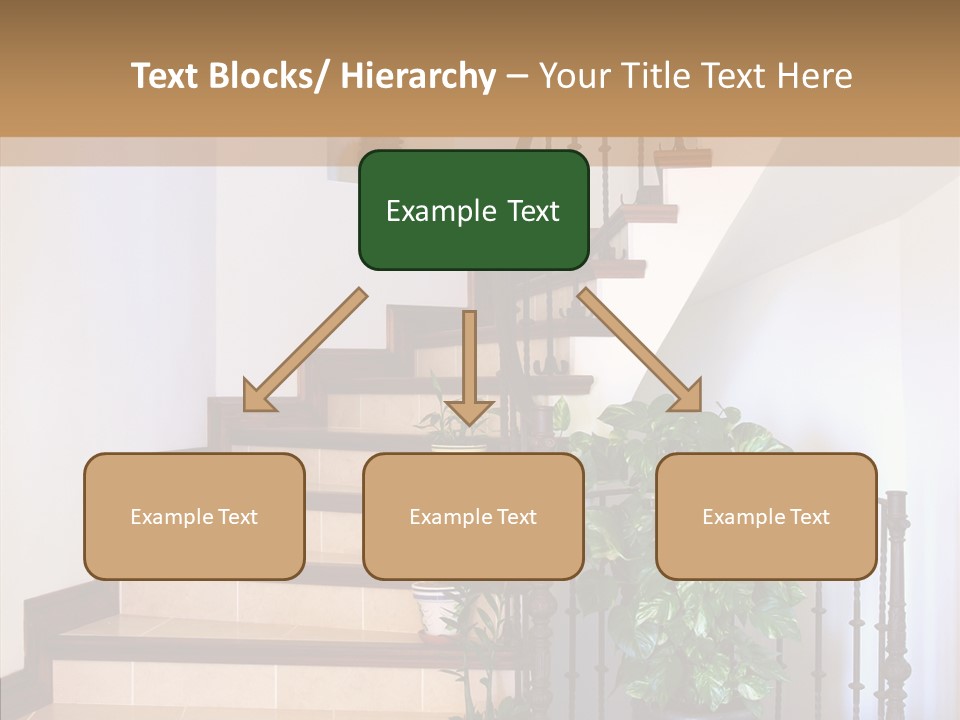 Text Blocks/ Hierarchy – Your Title Text Here

Example Text

Example Text

Example Text

Example Text